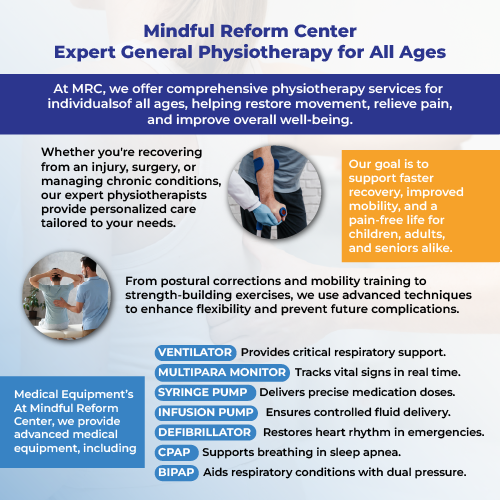 Mindful Reform Center
Expert General Physiotherapy for All Ages

At MRC, we offer comprehensive physiotherapy services for individualsof all ages, helping restore movement, relieve pain, and improve overall well-being.

Whether you're recovering from an injury, surgery, or managing chronic conditions, our expert physiotherapists provide personalized care tailored to your needs.

Our goal is to support faster recovery, improved mobility, and a pain-free life for children, adults, and seniors alike.

From postural corrections and mobility training to strength-building exercises, we use advanced techniques to enhance flexibility and prevent future complications.

Medical Equipment's At Mindful Reform Center, we provide advanced medical equipment, including

VENTILATOR Provides critical respiratory support.
MULTIPARA MONITOR Tracks vital signs in real time.
SYRINGE PUMP Delivers precise medication doses.
INFUSION PUMP Ensures controlled fluid delivery.
DEFIBRILLATOR Restores heart rhythm in emergencies.
CPAP Supports breathing in sleep apnea.
BIPAP Aids respiratory conditions with dual pressure.